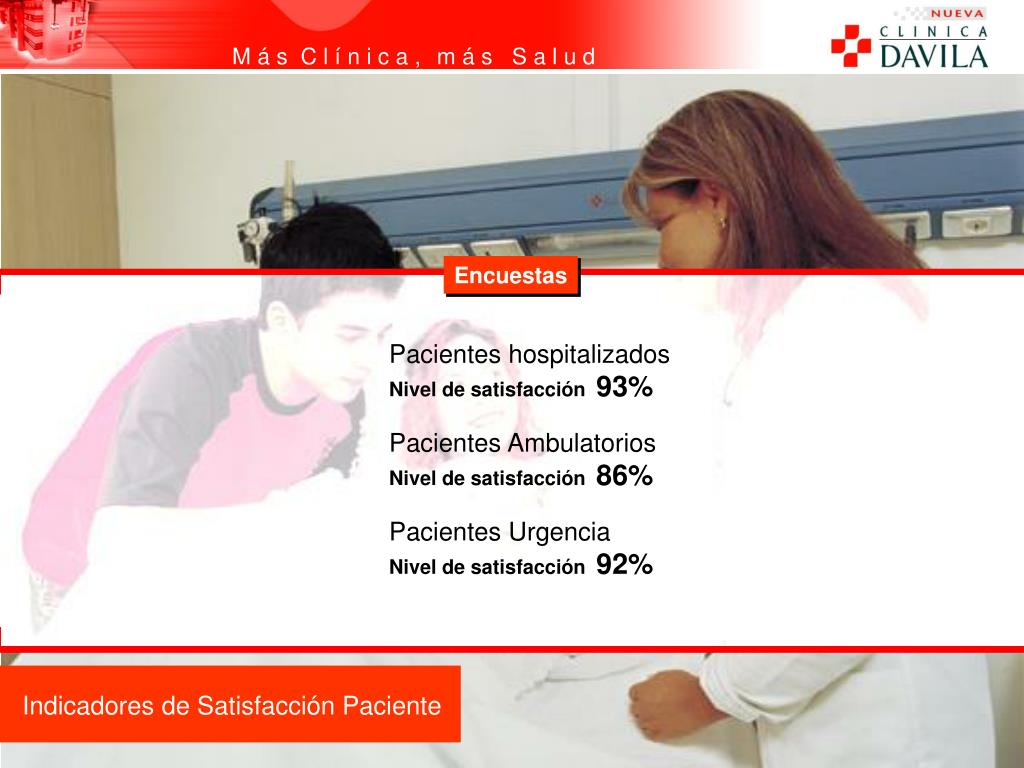 Más Clínica, más Salud

NUEVA
CLINICA
DAVILA

Encuestas

Pacientes hospitalizados
Nivel de satisfacción 93%

Pacientes Ambulatorios
Nivel de satisfacción 86%

Pacientes Urgencia
Nivel de satisfacción 92%

Indicadores de Satisfacción Paciente